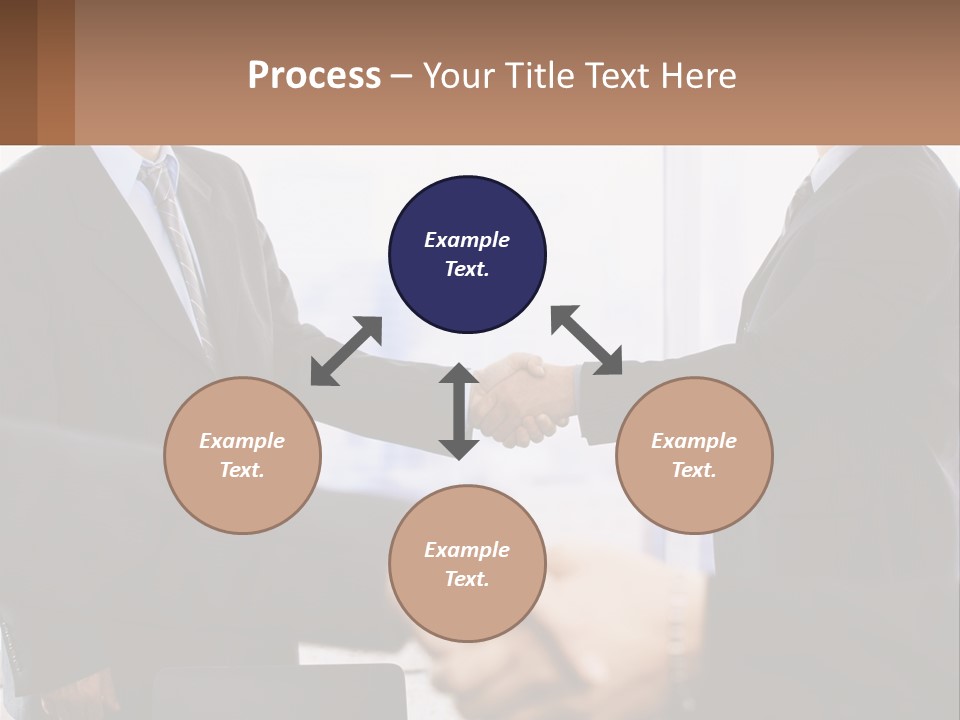 Process – Your Title Text Here

Example Text.

Example Text.

Example Text.

Example Text.